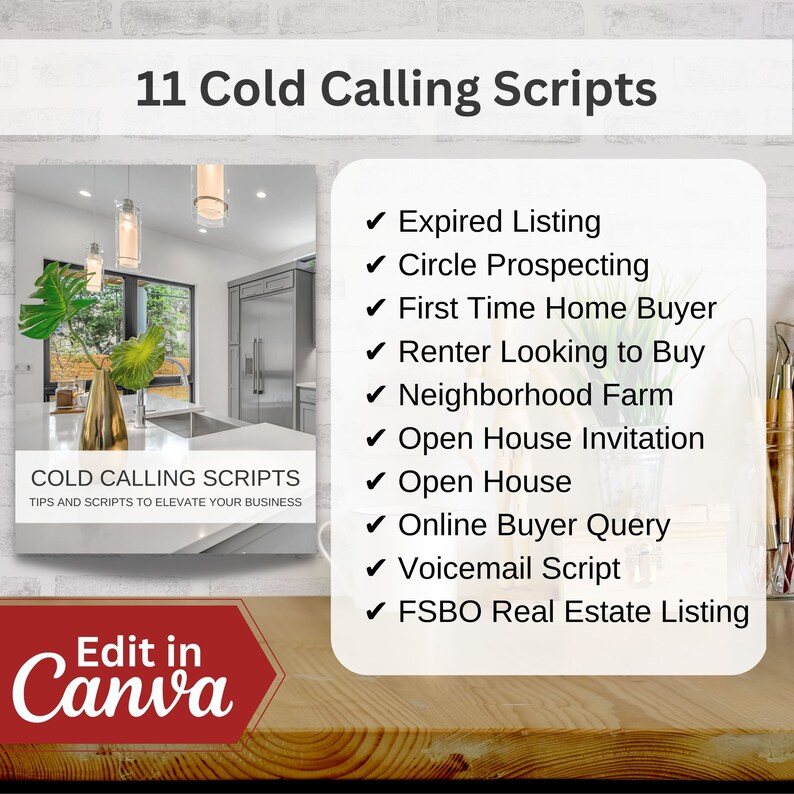 11 Cold Calling Scripts

COLD CALLING SCRIPTS
TIPS AND SCRIPTS TO ELEVATE YOUR BUSINESS

✔ Expired Listing
✔ Circle Prospecting
✔ First Time Home Buyer
✔ Renter Looking to Buy
✔ Neighborhood Farm
✔ Open House Invitation
✔ Open House
✔ Online Buyer Query
✔ Voicemail Script
✔ FSBO Real Estate Listing

Edit in Canva